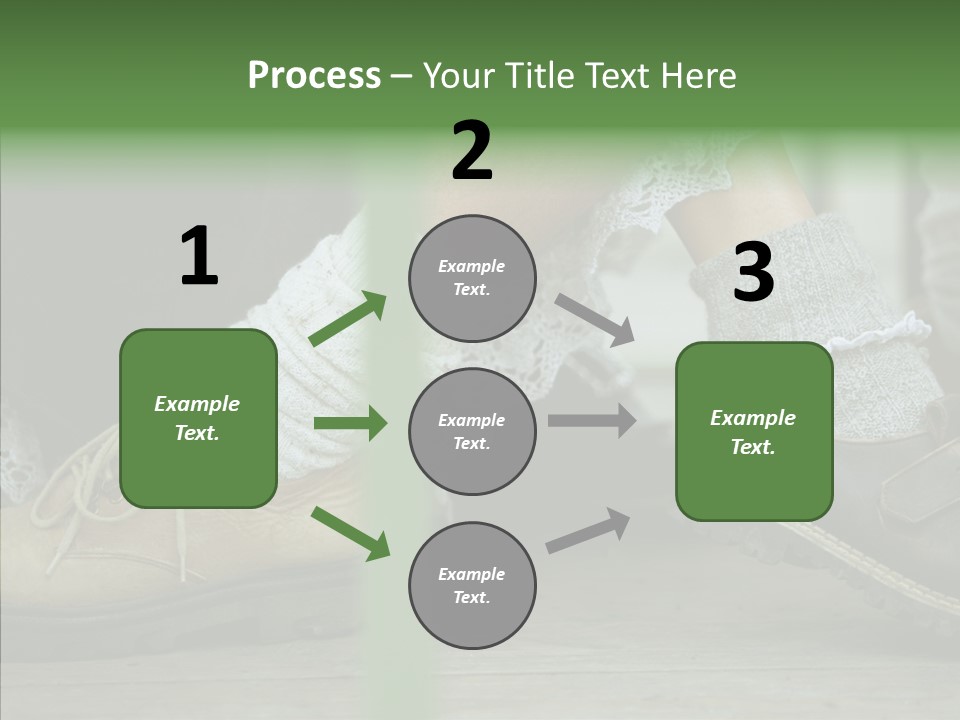 Process – Your Title Text Here

1

Example Text.

2

Example Text.

Example Text.

Example Text.

3

Example Text.